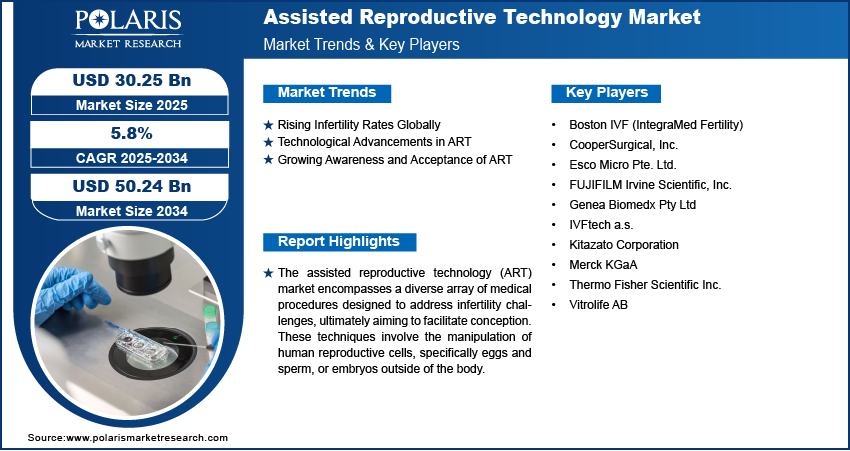 POLARIS
MARKET RESEARCH

Assisted Reproductive Technology Market
Market Trends & Key Players

USD 30.25 Bn
Market Size 2025

5.8%
CAGR 2025-2034

USD 50.24 Bn
Market Size 2034

Market Trends

★ Rising Infertility Rates Globally
★ Technological Advancements in ART
★ Growing Awareness and Acceptance of ART

Report Highlights

★ The assisted reproductive technology (ART) market encompasses a diverse array of medical procedures designed to address infertility challenges, ultimately aiming to facilitate conception. These techniques involve the manipulation of human reproductive cells, specifically eggs and sperm, or embryos outside of the body.

Key Players

• Boston IVF (IntegraMed Fertility)
• CooperSurgical, Inc.
• Esco Micro Pte. Ltd.
• FUJIFILM Irvine Scientific, Inc.
• Genea Biomedx Pty Ltd
• IVFtech a.s.
• Kitazato Corporation
• Merck KGaA
• Thermo Fisher Scientific Inc.
• Vitrolife AB

Source:www.polarismarketresearch.com